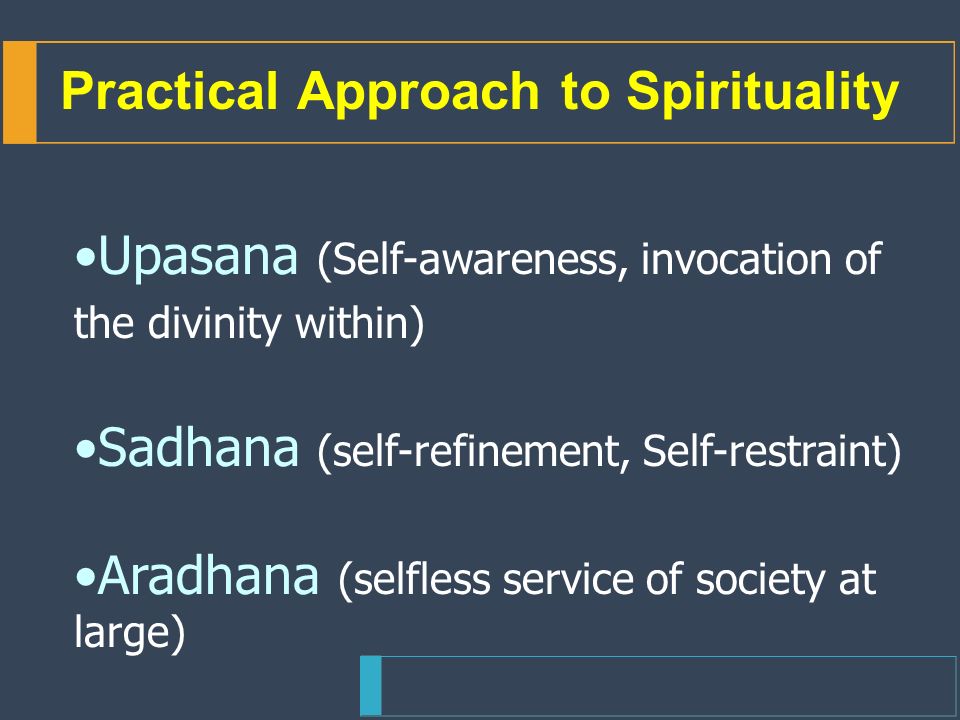 Practical Approach to Spirituality

•Upasana (Self-awareness, invocation of the divinity within)

•Sadhana (self-refinement, Self-restraint)

•Aradhana (selfless service of society at large)